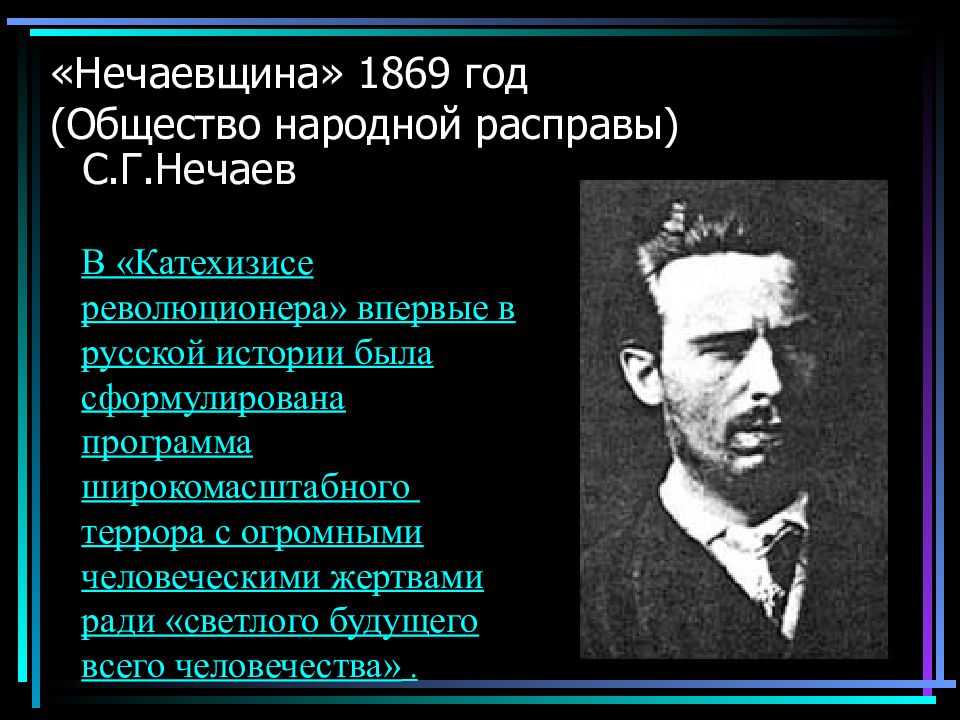 «Нечаевщина» 1869 год
(Общество народной расправы)
С.Г.Нечаев

В «Катехизисе революционера» впервые в русской истории была сформулирована программа широкомасштабного террора с огромными человеческими жертвами ради «светлого будущего всего человечества» .